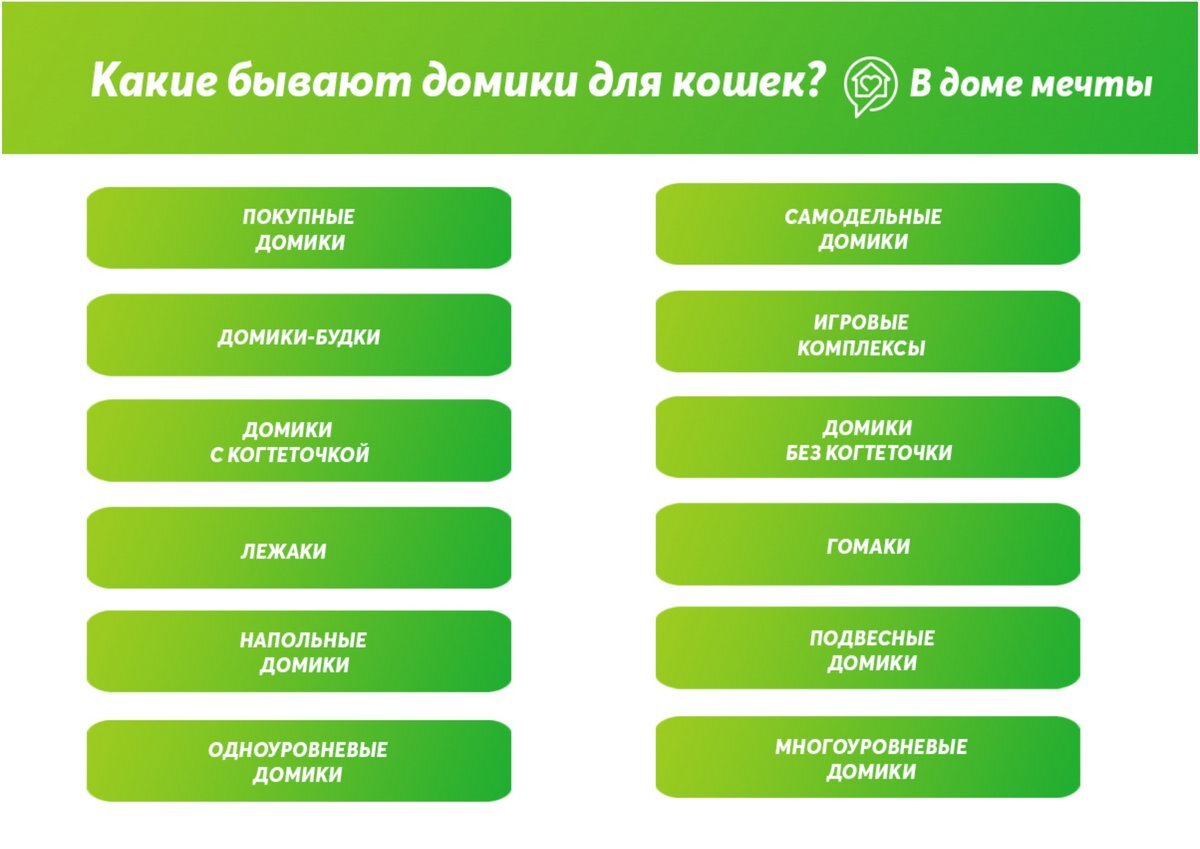 Какие бывают домики для кошек?

В доме мечты

ПОКУПНЫЕ ДОМИКИ

ДОМИКИ-БУДКИ

ДОМИКИ С КОГТЕТОЧКОЙ

ЛЕЖАКИ

НАПОЛЬНЫЕ ДОМИКИ

ОДНОУРОВНЕВЫЕ ДОМИКИ

САМОДЕЛЬНЫЕ ДОМИКИ

ИГРОВЫЕ КОМПЛЕКСЫ

ДОМИКИ БЕЗ КОГТЕТОЧКИ

ГОМАКИ

ПОДВЕСНЫЕ ДОМИКИ

МНОГОУРОВНЕВЫЕ ДОМИКИ